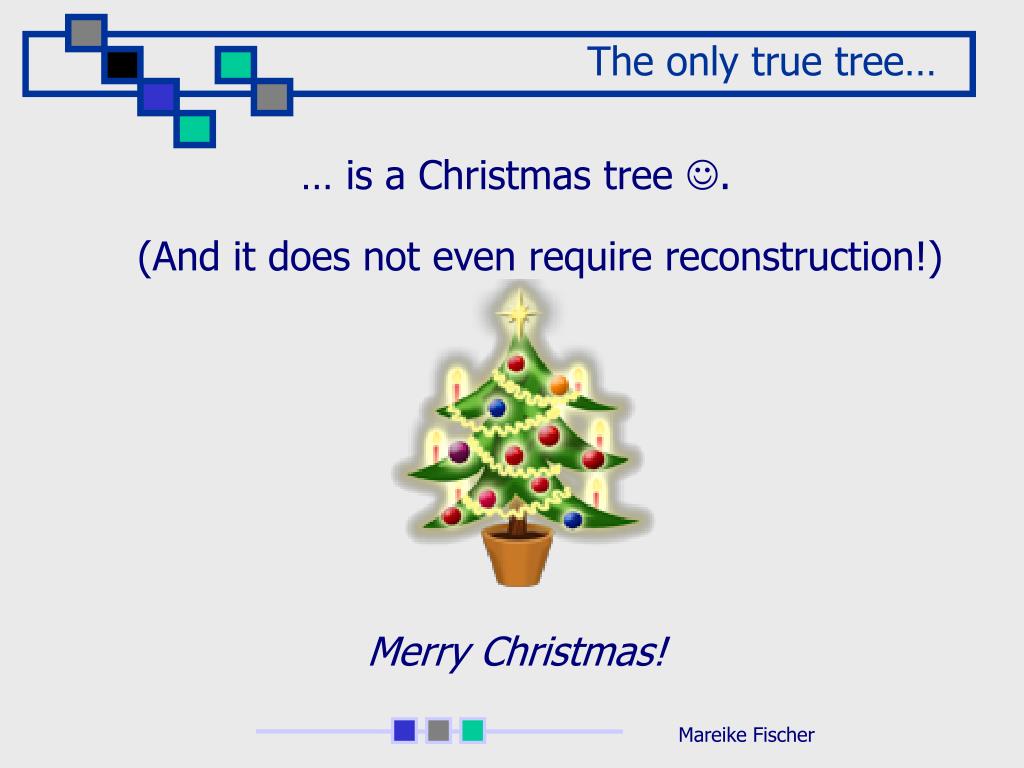 The only true tree…

… is a Christmas tree ☺.

(And it does not even require reconstruction!)

Merry Christmas!

Mareike Fischer